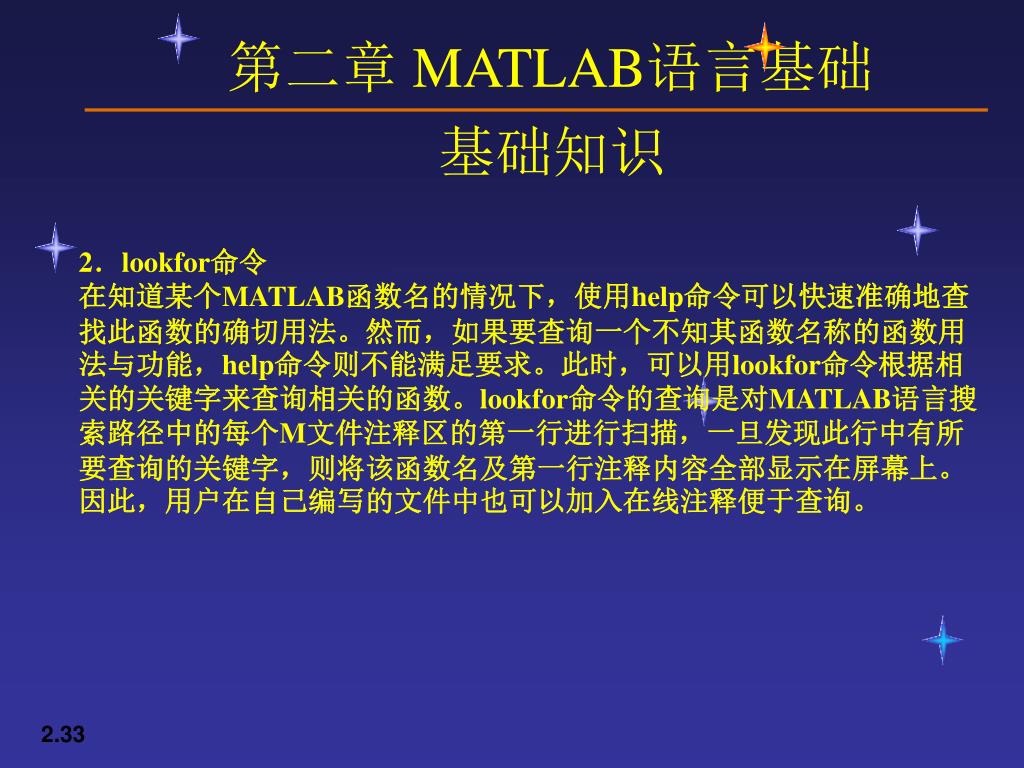 第二章 MATLAB语言基础

基础知识

2．lookfor命令

在知道某个MATLAB函数名的情况下，使用help命令可以快速准确地查找此函数的确切用法。然而，如果要查询一个不知其函数名称的函数用法与功能，help命令则不能满足要求。此时，可以用lookfor命令根据相关的关键字来查询相关的函数。lookfor命令的查询是对MATLAB语言搜索路径中的每个M文件注释区的第一行进行扫描，一旦发现此行中有所要查询的关键字，则将该函数名及第一行注释内容全部显示在屏幕上。因此，用户在自己编写的文件中也可以加入在线注释便于查询。

2.33